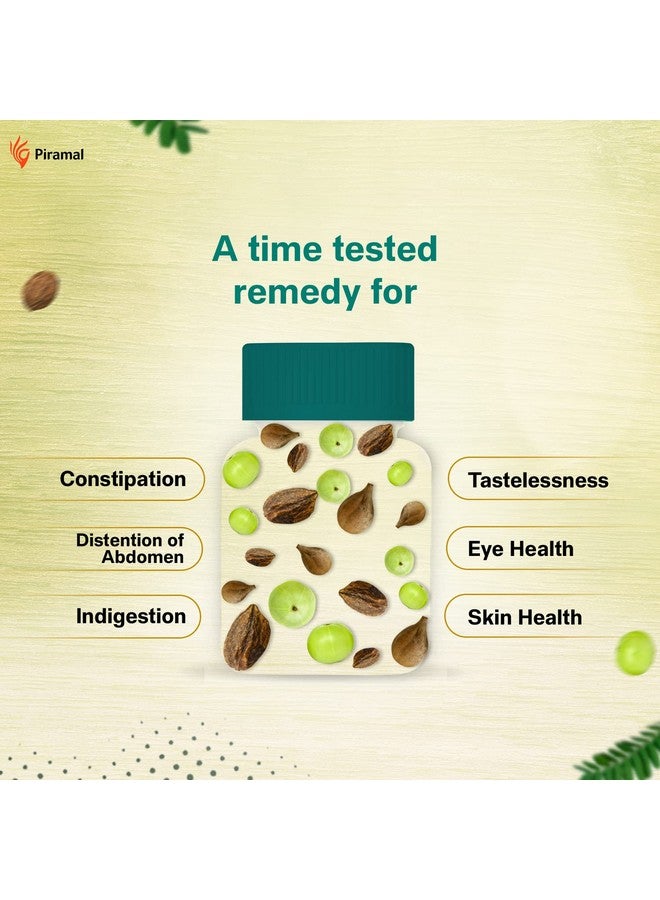 Piramal

A time tested remedy for

Constipation

Distention of Abdomen

Indigestion

Tastelessness

Eye Health

Skin Health